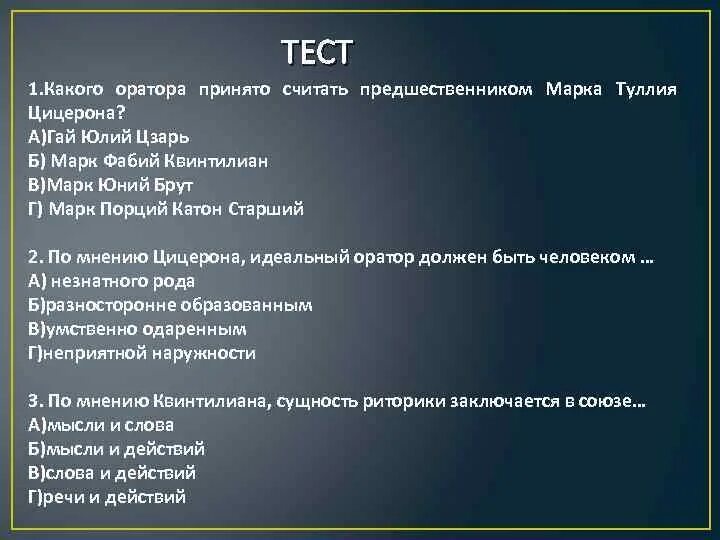 ТЕСТ

1.Какого оратора принято считать предшественником Марка Туллия Цицерона?
А)Гай Юлий Цзарь
Б) Марк Фабий Квинтилиан
В)Марк Юний Брут
Г) Марк Порций Катон Старший

2. По мнению Цицерона, идеальный оратор должен быть человеком …
А) незнатного рода
Б)разносторонне образованным
В)умственно одаренным
Г)неприятной наружности

3. По мнению Квинтилиана, сущность риторики заключается в союзе…
А)мысли и слова
Б)мысли и действий
В)слова и действий
Г)речи и действий